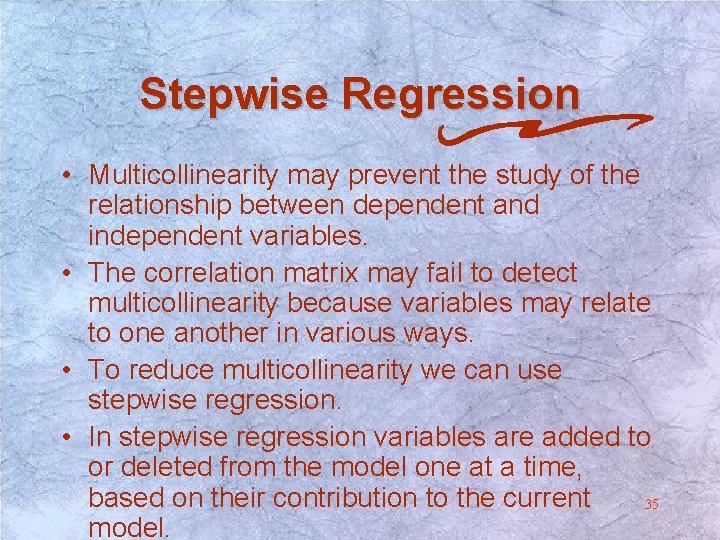 Stepwise Regression

• Multicollinearity may prevent the study of the relationship between dependent and independent variables.
• The correlation matrix may fail to detect multicollinearity because variables may relate to one another in various ways.
• To reduce multicollinearity we can use stepwise regression.
• In stepwise regression variables are added to or deleted from the model one at a time, based on their contribution to the current model.

35